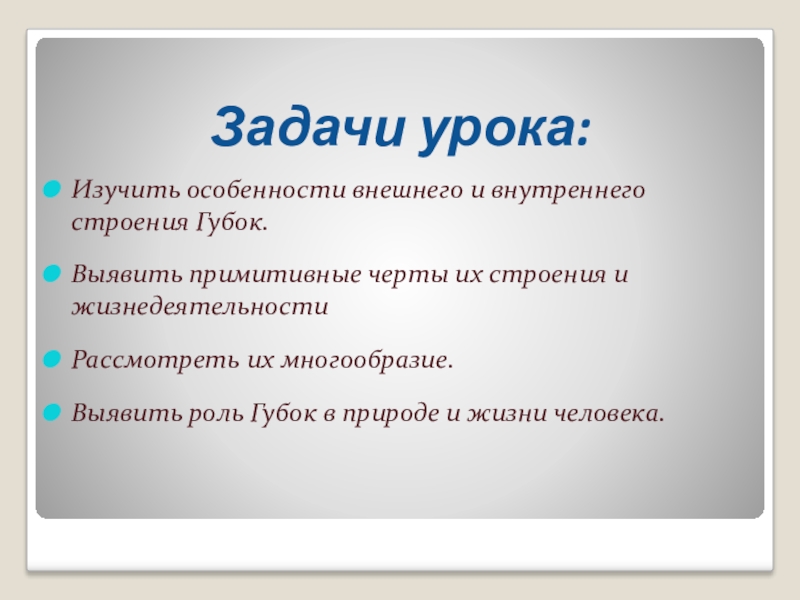 Задачи урока:

Изучить особенности внешнего и внутреннего строения Губок.

Выявить примитивные черты их строения и жизнедеятельности

Рассмотреть их многообразие.

Выявить роль Губок в природе и жизни человека.